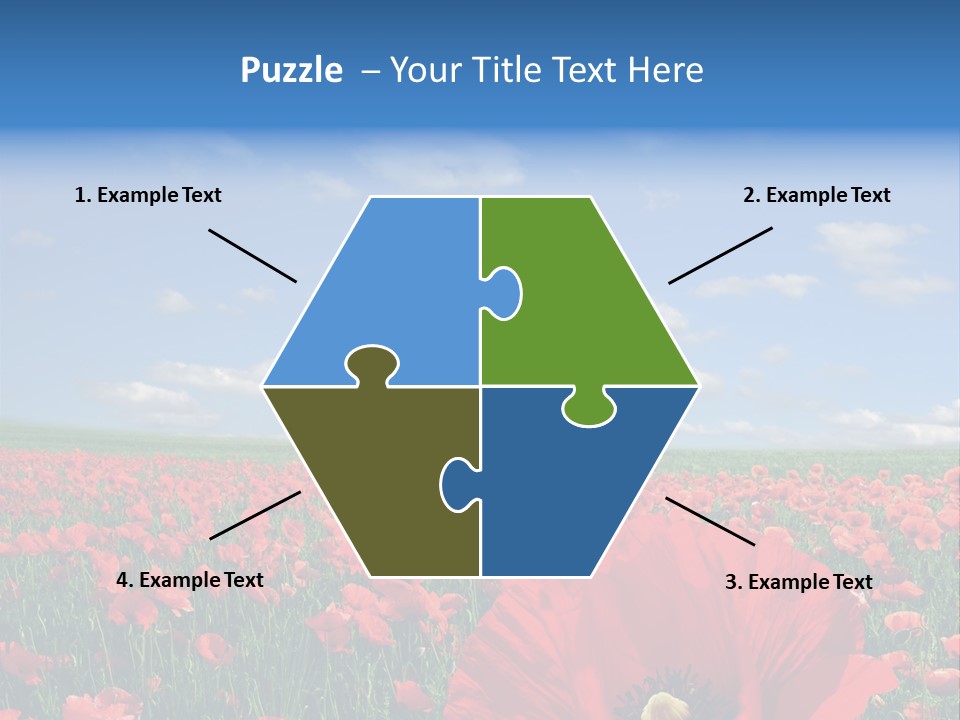 Puzzle – Your Title Text Here

1. Example Text

2. Example Text

4. Example Text

3. Example Text